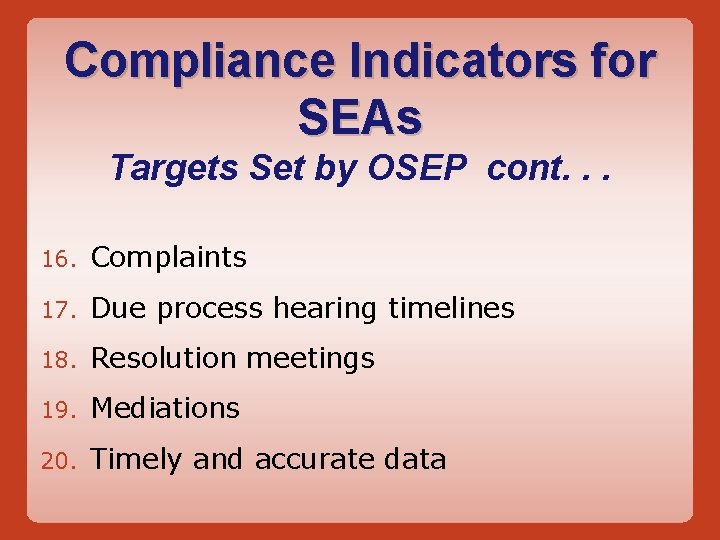 Compliance Indicators for SEAs

Targets Set by OSEP cont. . .

16. Complaints
17. Due process hearing timelines
18. Resolution meetings
19. Mediations
20. Timely and accurate data